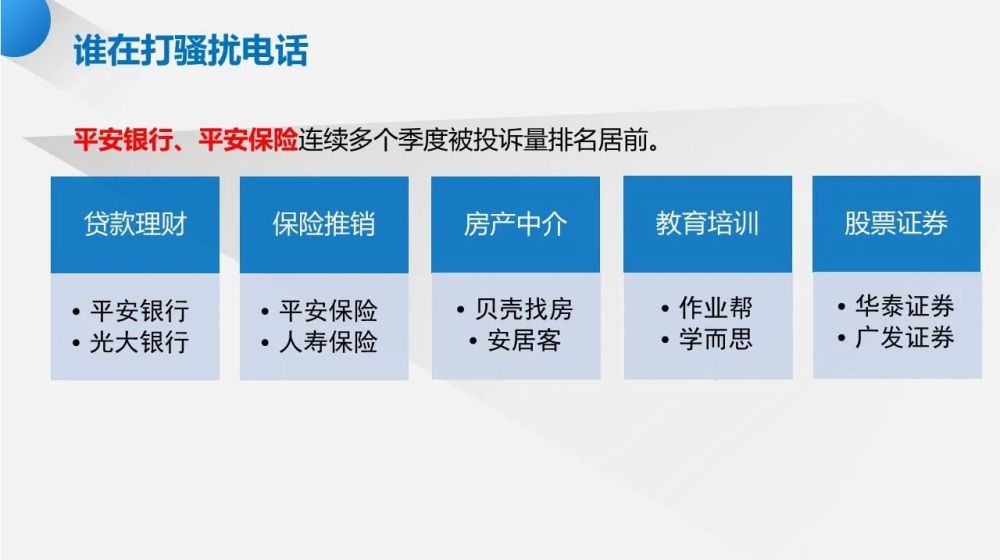 谁在打骚扰电话

平安银行、平安保险连续多个季度被投诉量排名居前。

贷款理财

• 平安银行
• 光大银行

保险推销

• 平安保险
• 人寿保险

房产中介

• 贝壳找房
• 安居客

教育培训

• 作业帮
• 学而思

股票证券

• 华泰证券
• 广发证券